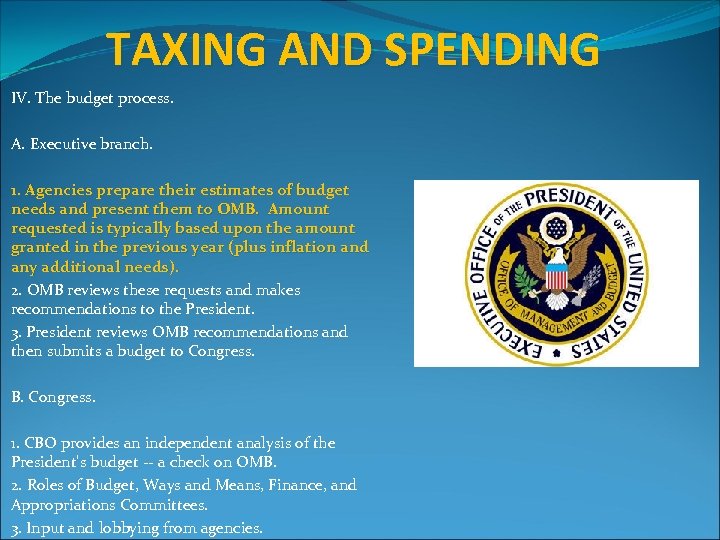 TAXING AND SPENDING

IV. The budget process.

A. Executive branch.

1. Agencies prepare their estimates of budget needs and present them to OMB. Amount requested is typically based upon the amount granted in the previous year (plus inflation and any additional needs).

2. OMB reviews these requests and makes recommendations to the President.

3. President reviews OMB recommendations and then submits a budget to Congress.

B. Congress.

1. CBO provides an independent analysis of the President's budget -- a check on OMB.

2. Roles of Budget, Ways and Means, Finance, and Appropriations Committees.

3. Input and lobbying from agencies.

EXECUTIVE OFFICE OF THE PRESIDENT OF THE UNITED STATES
OFFICE OF MANAGEMENT AND BUDGET